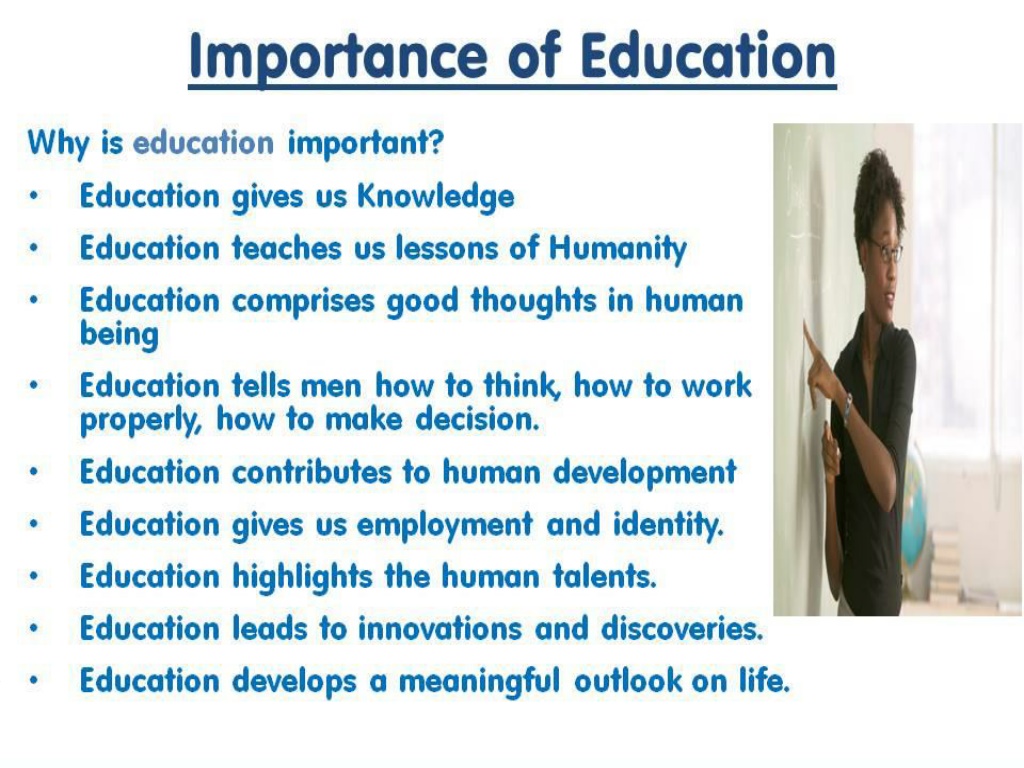 Importance of Education

Why is education important?

• Education gives us Knowledge
• Education teaches us lessons of Humanity
• Education comprises good thoughts in human being
• Education tells men how to think, how to work properly, how to make decision.
• Education contributes to human development
• Education gives us employment and identity.
• Education highlights the human talents.
• Education leads to innovations and discoveries.
• Education develops a meaningful outlook on life.